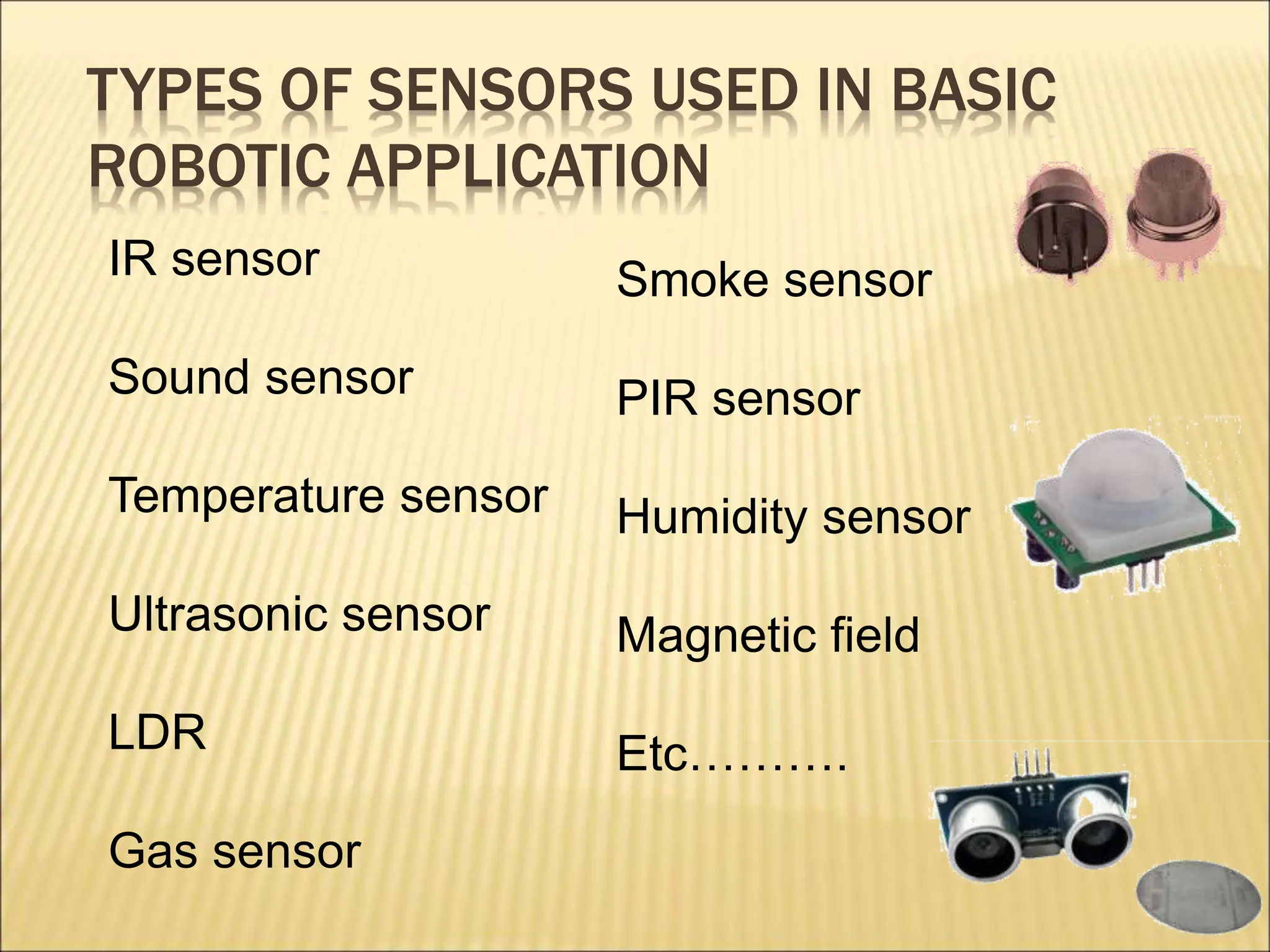 TYPES OF SENSORS USED IN BASIC ROBOTIC APPLICATION

IR sensor

Sound sensor

Temperature sensor

Ultrasonic sensor

LDR

Gas sensor

Smoke sensor

PIR sensor

Humidity sensor

Magnetic field

Etc……….